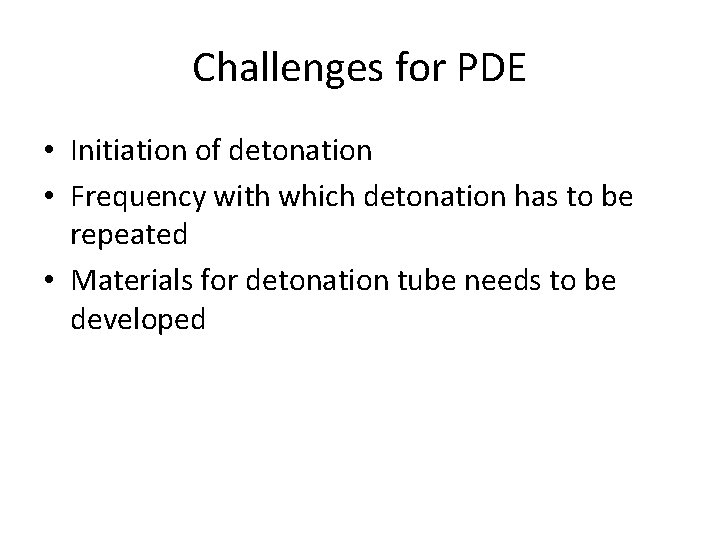 Challenges for PDE

• Initiation of detonation
• Frequency with which detonation has to be repeated
• Materials for detonation tube needs to be developed